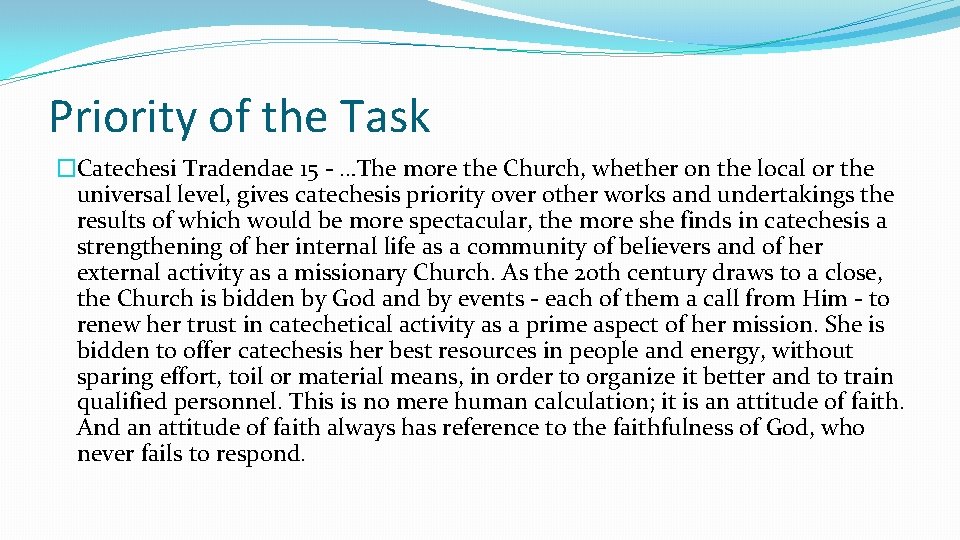 Priority of the Task

�Catechesi Tradendae 15 - …The more the Church, whether on the local or the universal level, gives catechesis priority over other works and undertakings the results of which would be more spectacular, the more she finds in catechesis a strengthening of her internal life as a community of believers and of her external activity as a missionary Church. As the 20th century draws to a close, the Church is bidden by God and by events - each of them a call from Him - to renew her trust in catechetical activity as a prime aspect of her mission. She is bidden to offer catechesis her best resources in people and energy, without sparing effort, toil or material means, in order to organize it better and to train qualified personnel. This is no mere human calculation; it is an attitude of faith. And an attitude of faith always has reference to the faithfulness of God, who never fails to respond.